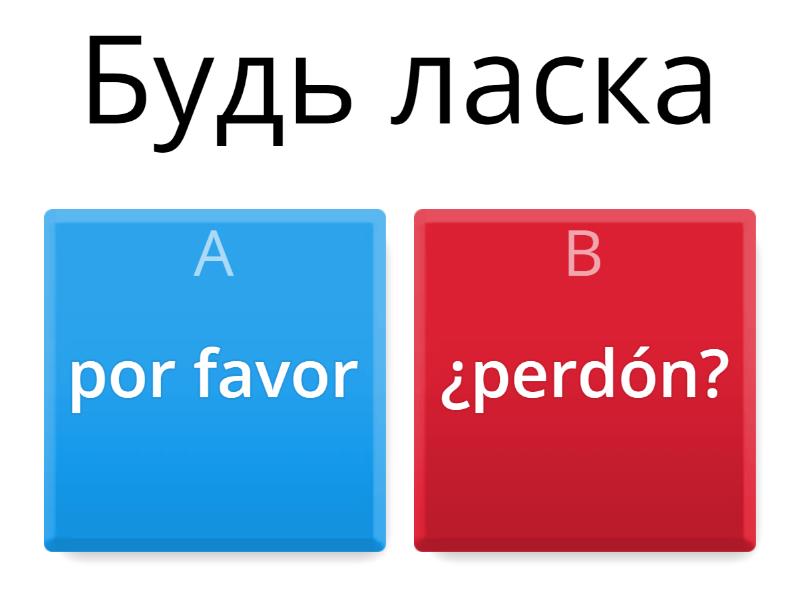 Будь ласка

A
por favor

B
¿perdón?